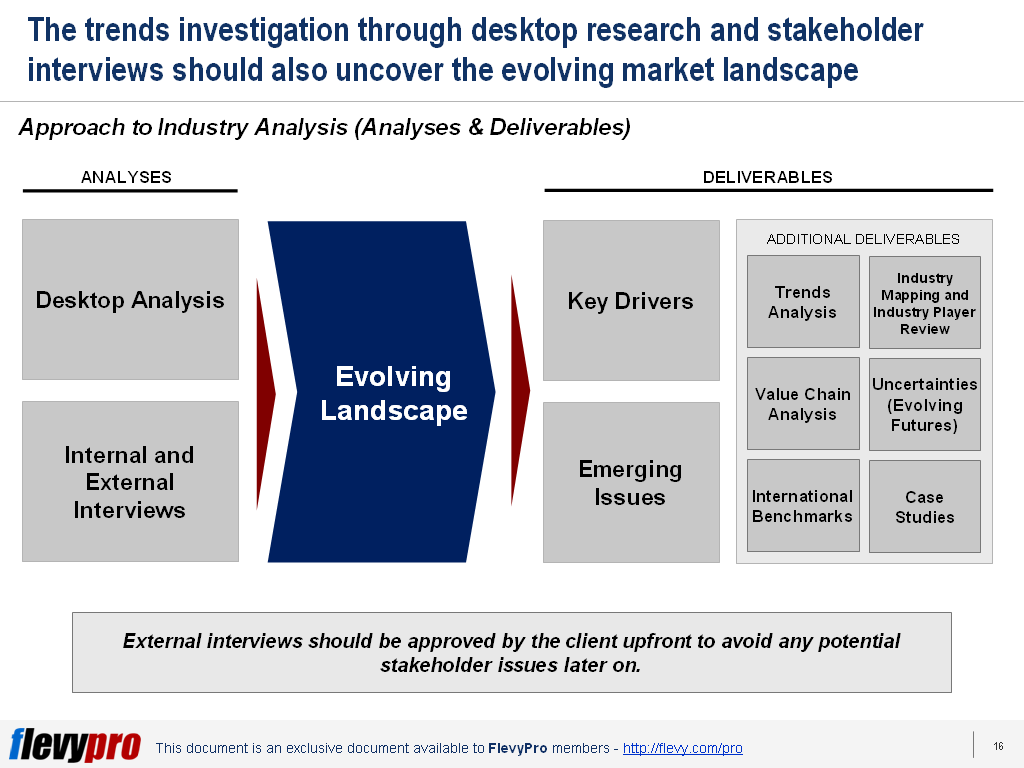 The trends investigation through desktop research and stakeholder interviews should also uncover the evolving market landscape

Approach to Industry Analysis (Analyses & Deliverables)

ANALYSES

Desktop Analysis

Internal and External Interviews

Evolving Landscape

DELIVERABLES

Key Drivers

Emerging Issues

ADDITIONAL DELIVERABLES

Trends Analysis

Industry Mapping and Industry Player Review

Value Chain Analysis

Uncertainties (Evolving Futures)

International Benchmarks

Case Studies

External interviews should be approved by the client upfront to avoid any potential stakeholder issues later on.

flevypro

This document is an exclusive document available to FlevyPro members - http://flevy.com/pro

16